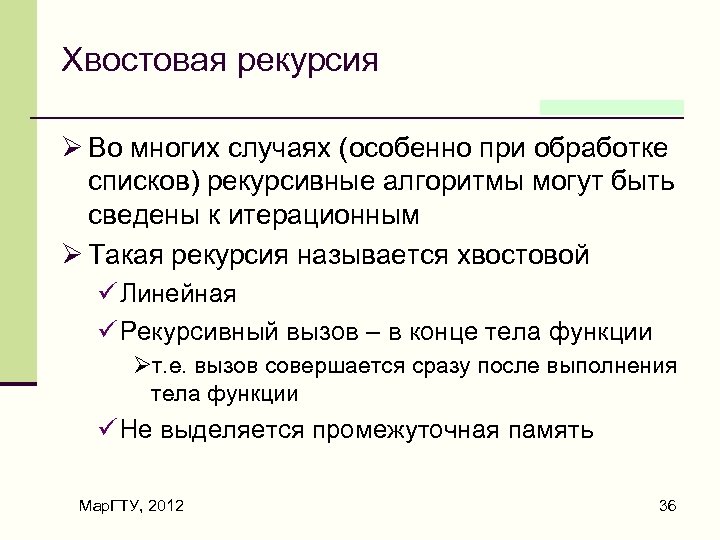 Хвостовая рекурсия

➢ Во многих случаях (особенно при обработке списков) рекурсивные алгоритмы могут быть сведены к итерационным

➢ Такая рекурсия называется хвостовой

✓ Линейная

✓ Рекурсивный вызов – в конце тела функции

➢ т.е. вызов совершается сразу после выполнения тела функции

✓ Не выделяется промежуточная память

МарГТУ, 2012

36